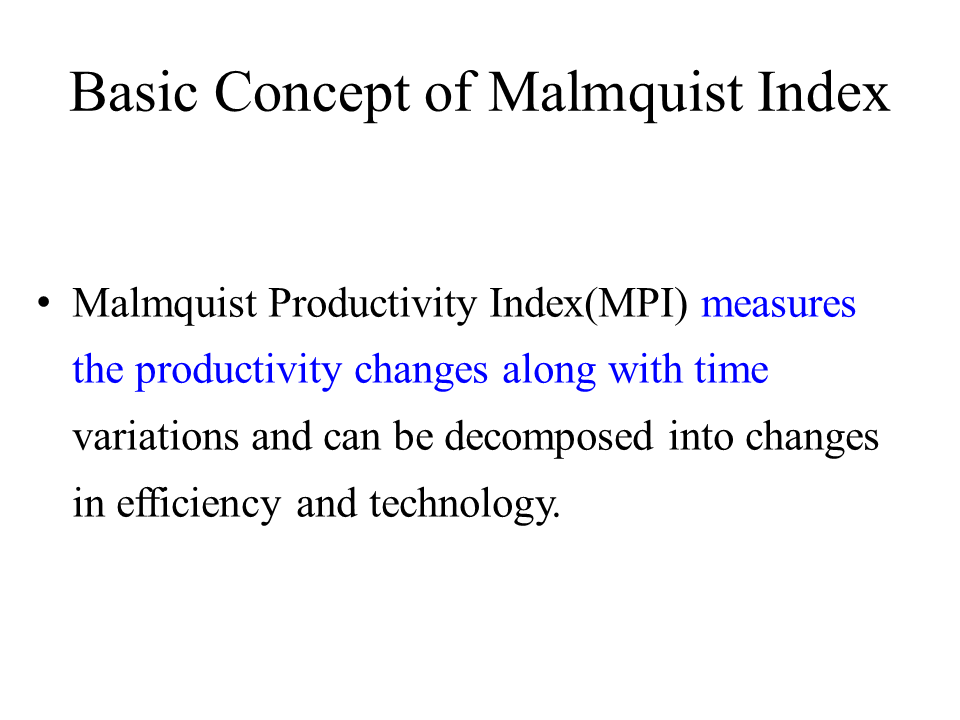 Basic Concept of Malmquist Index

• Malmquist Productivity Index(MPI) measures the productivity changes along with time variations and can be decomposed into changes in efficiency and technology.